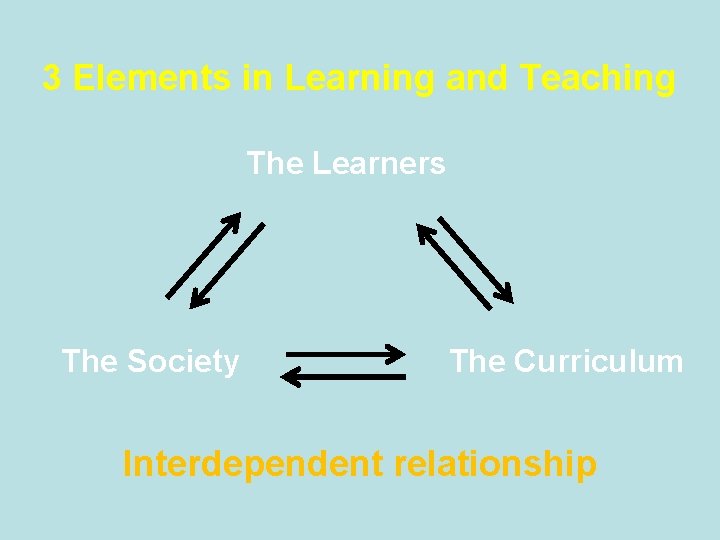 3 Elements in Learning and Teaching

The Learners

The Society

The Curriculum

Interdependent relationship